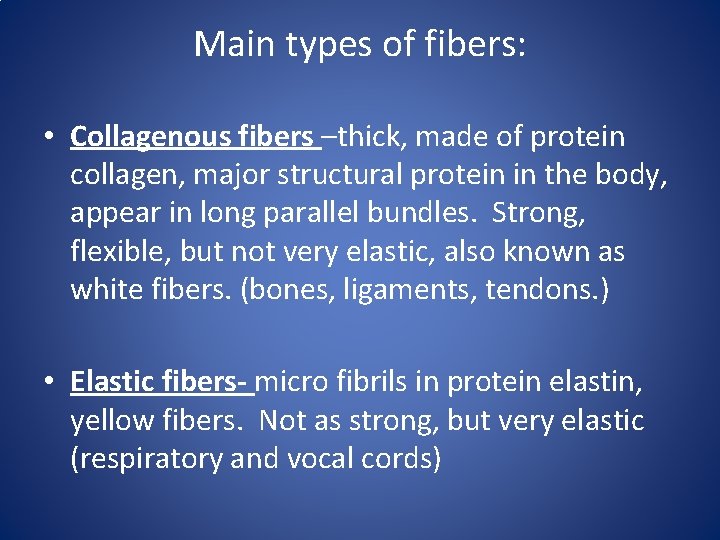 Main types of fibers:

• Collagenous fibers –thick, made of protein collagen, major structural protein in the body, appear in long parallel bundles. Strong, flexible, but not very elastic, also known as white fibers. (bones, ligaments, tendons.)

• Elastic fibers- micro fibrils in protein elastin, yellow fibers. Not as strong, but very elastic (respiratory and vocal cords)